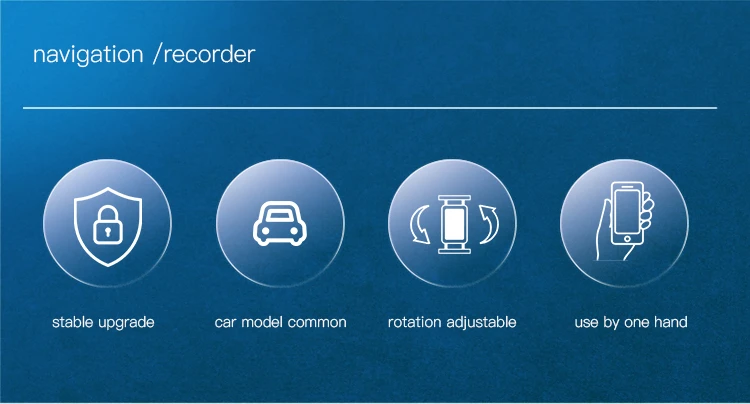 navigation /recorder

stable upgrade

car model common

rotation adjustable

use by one hand